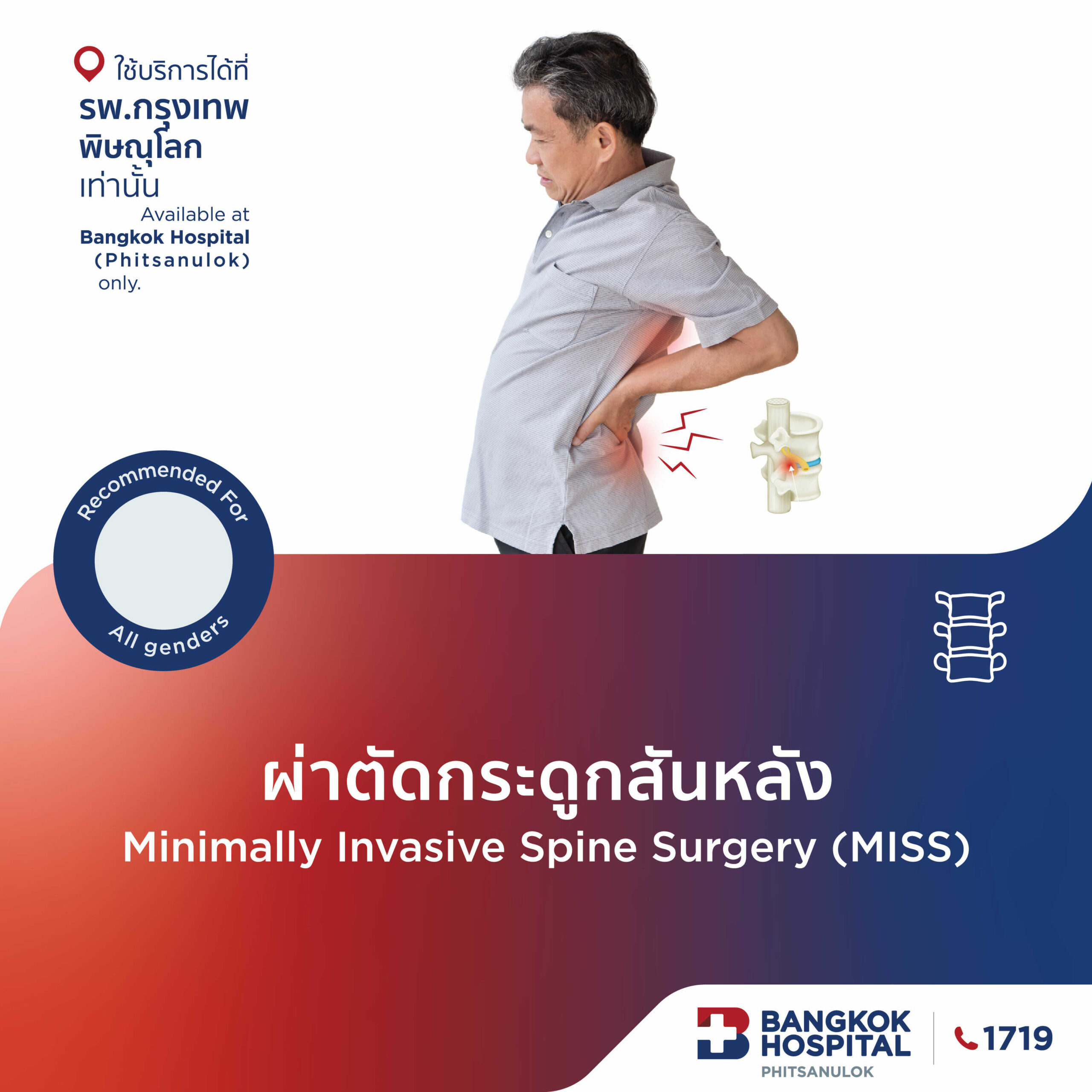 ใช้บริการได้ที่
รพ.กรุงเทพ
พิษณุโลก
เท่านั้น
Available at
Bangkok Hospital
(Phitsanulok)
only.

Recommended For
All genders

ผ่าตัดกระดูกสันหลัง
Minimally Invasive Spine Surgery (MISS)

BANGKOK HOSPITAL
PHITSANULOK
1719